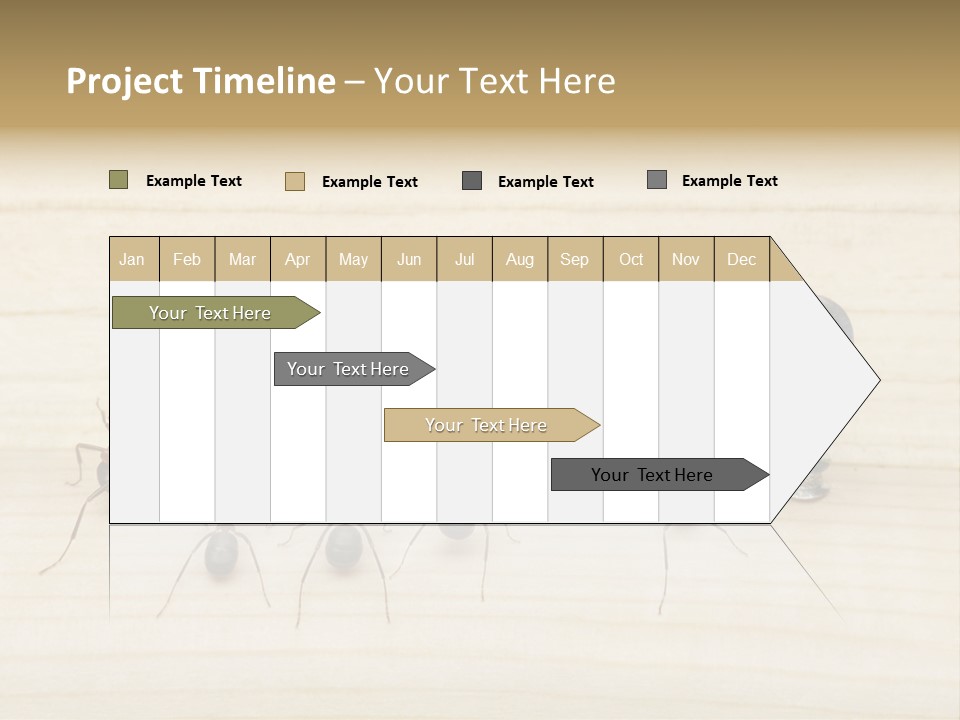 Project Timeline – Your Text Here

Example Text
Example Text
Example Text
Example Text

| Jan | Feb | Mar | Apr | May | Jun | Jul | Aug | Sep | Oct | Nov | Dec |
|---|---|---|---|---|---|---|---|---|---|---|---|

Your Text Here

Your Text Here

Your Text Here

Your Text Here